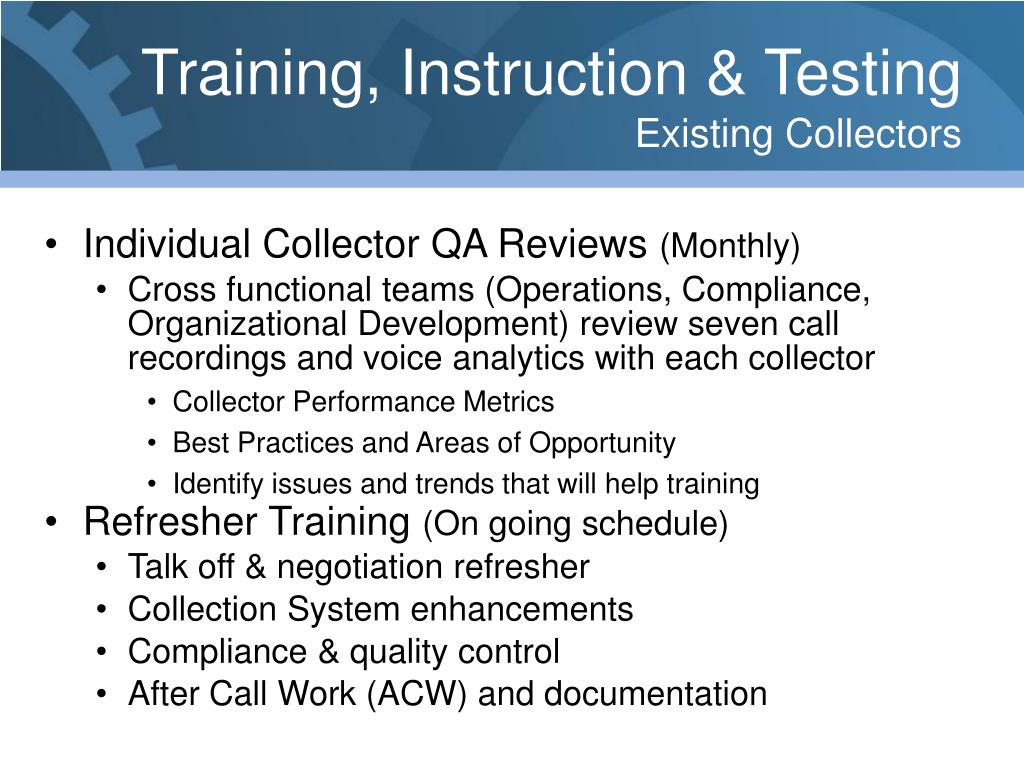 Training, Instruction & Testing
Existing Collectors

• Individual Collector QA Reviews (Monthly)
  • Cross functional teams (Operations, Compliance, Organizational Development) review seven call recordings and voice analytics with each collector
    • Collector Performance Metrics
    • Best Practices and Areas of Opportunity
    • Identify issues and trends that will help training
• Refresher Training (On going schedule)
  • Talk off & negotiation refresher
  • Collection System enhancements
  • Compliance & quality control
  • After Call Work (ACW) and documentation